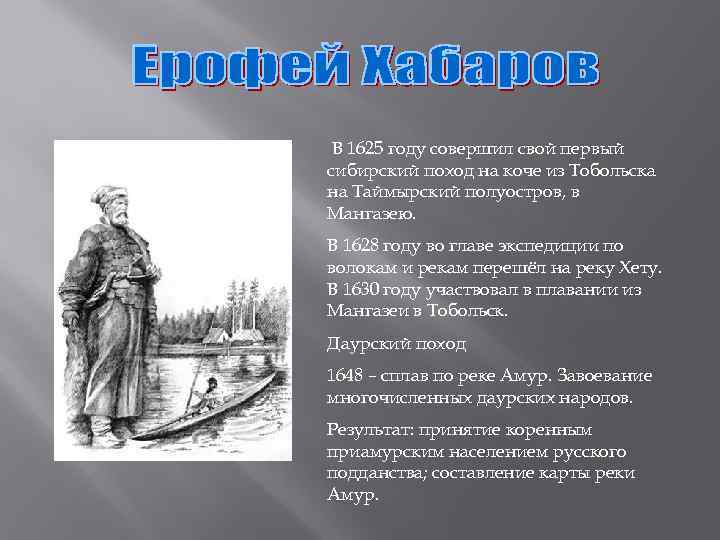 Ерофей Хабаров

В 1625 году совершил свой первый сибирский поход на коче из Тобольска на Таймырский полуостров, в Мангазею.

В 1628 году во главе экспедиции по волокам и рекам перешёл на реку Хету. В 1630 году участвовал в плавании из Мангазеи в Тобольск.

Даурский поход

1648 – сплав по реке Амур. Завоевание многочисленных даурских народов.

Результат: принятие коренным приамурским населением русского подданства; составление карты реки Амур.